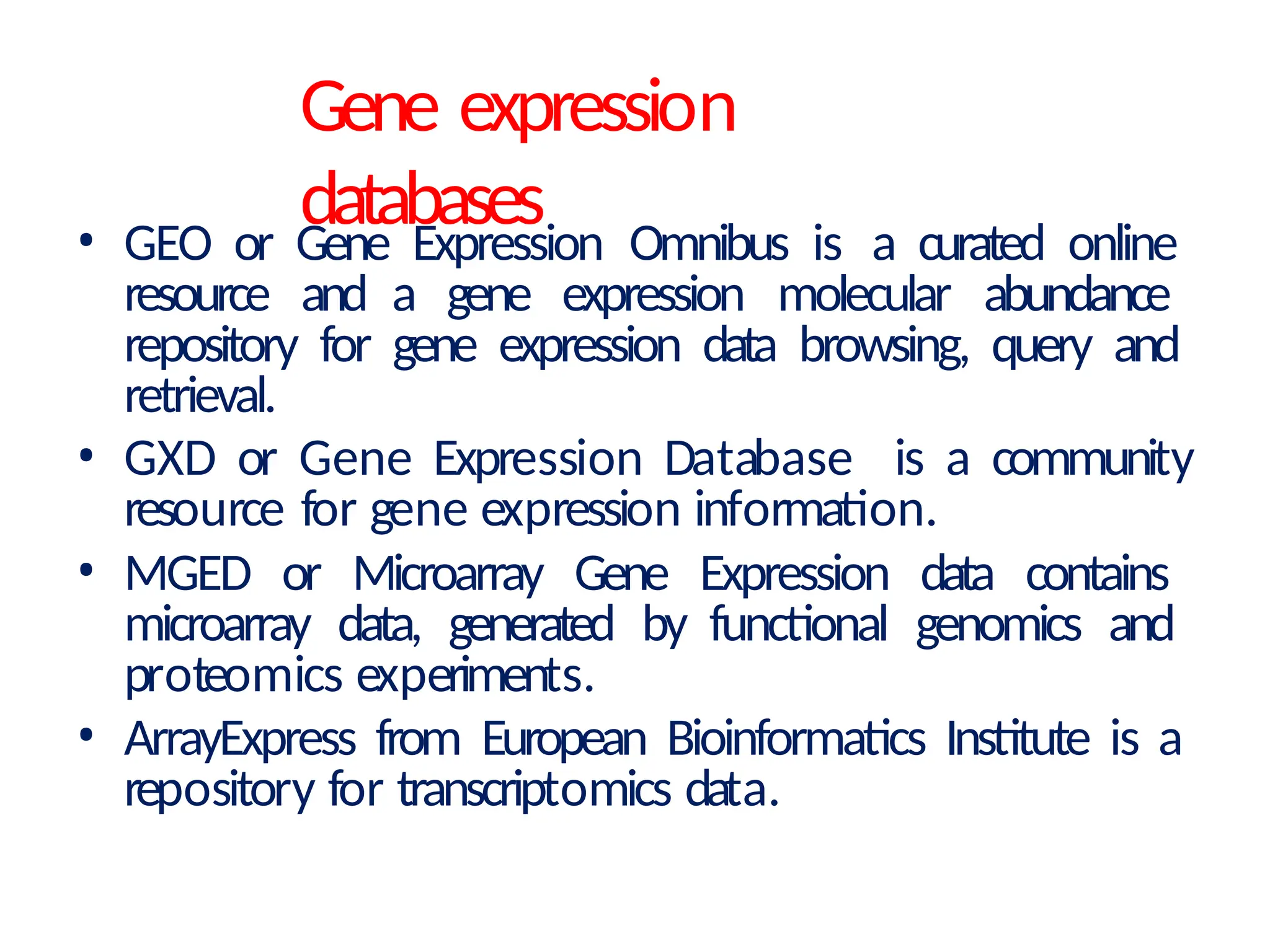 Gene expression databases

• GEO or Gene Expression Omnibus is a curated online resource and a gene expression molecular abundance repository for gene expression data browsing, query and retrieval.

• GXD or Gene Expression Database is a community resource for gene expression information.

• MGED or Microarray Gene Expression data contains microarray data, generated by functional genomics and proteomics experiments.

• ArrayExpress from European Bioinformatics Institute is a repository for transcriptomics data.